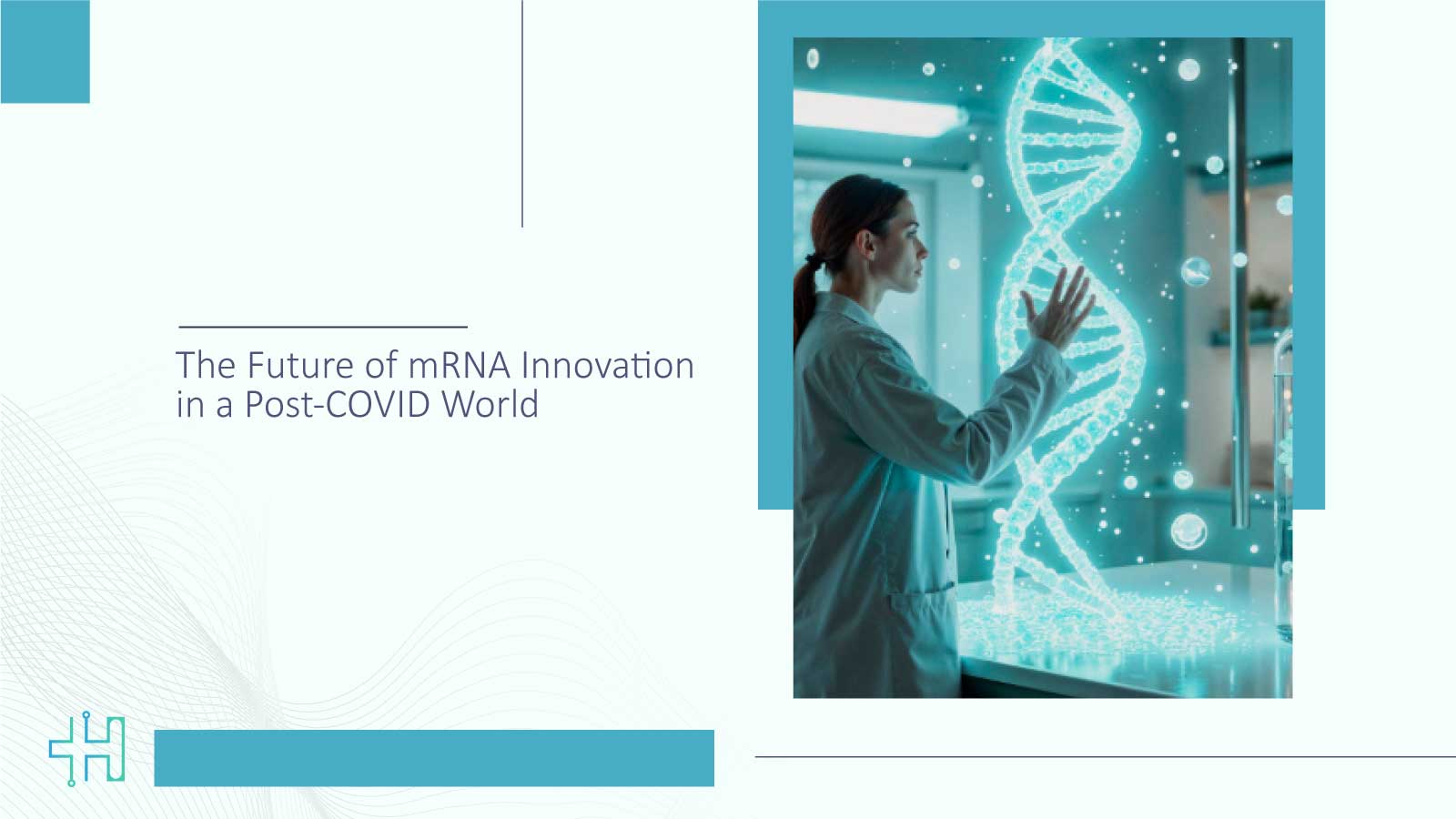 The Future of mRNA Innovation in a Post-COVID World